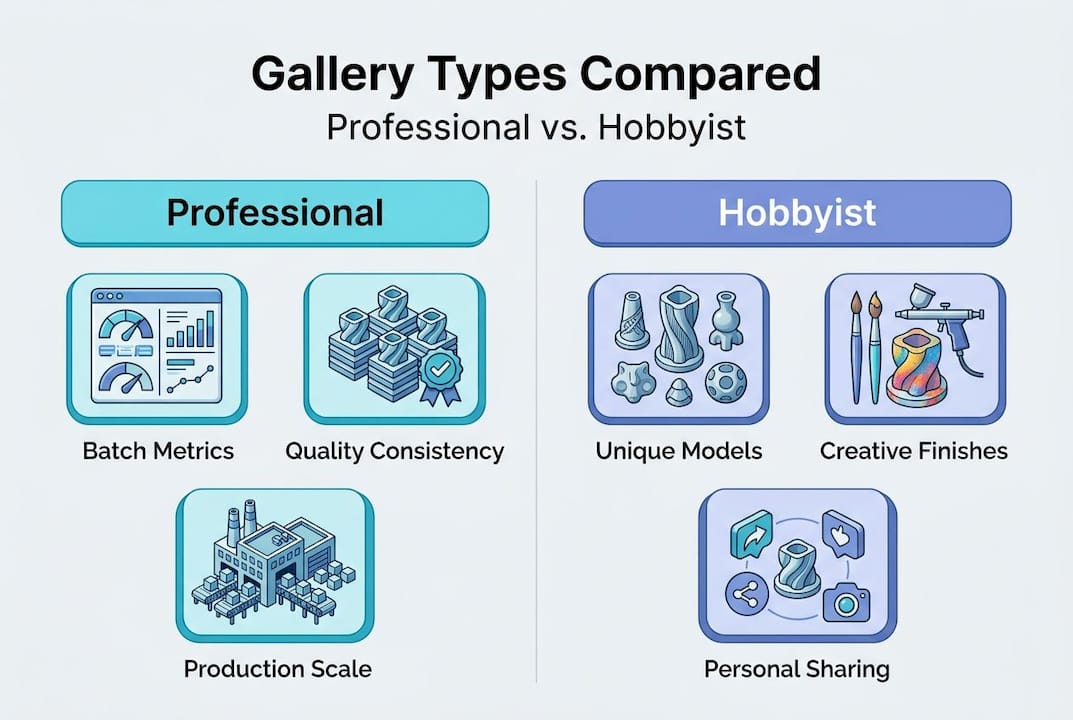 Gallery Types Compared
Professional vs. Hobbyist

Professional

Batch Metrics

Quality Consistency

Production Scale

Hobbyist

Unique Models

Creative Finishes

Personal Sharing